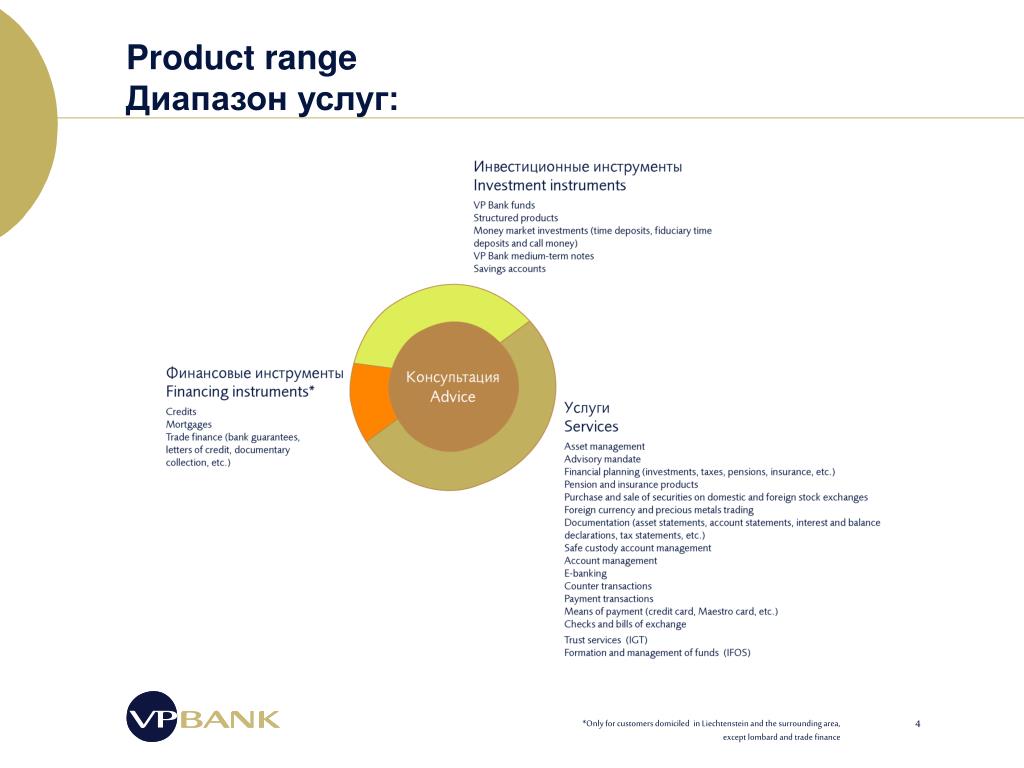 Product range
Диапазон услуг:

Инвестиционные инструменты
Investment instruments

VP Bank funds
Structured products
Money market investments (time deposits, fiduciary time deposits and call money)
VP Bank medium-term notes
Savings accounts

Финансовые инструменты
Financing instruments*

Credits
Mortgages
Trade finance (bank guarantees, letters of credit, documentary collection, etc.)

Консультация
Advice

Услуги
Services

Asset management
Advisory mandate
Financial planning (investments, taxes, pensions, insurance, etc.)
Pension and insurance products
Purchase and sale of securities on domestic and foreign stock exchanges
Foreign currency and precious metals trading
Documentation (asset statements, account statements, interest and balance declarations, tax statements, etc.)
Safe custody account management
Account management
E-banking
Counter transactions
Payment transactions
Means of payment (credit card, Maestro card, etc.)
Checks and bills of exchange
Trust services (IGT)
Formation and management of funds (IFOS)

VP BANK

*Only for customers domiciled in Liechtenstein and the surrounding area, except lombard and trade finance

4